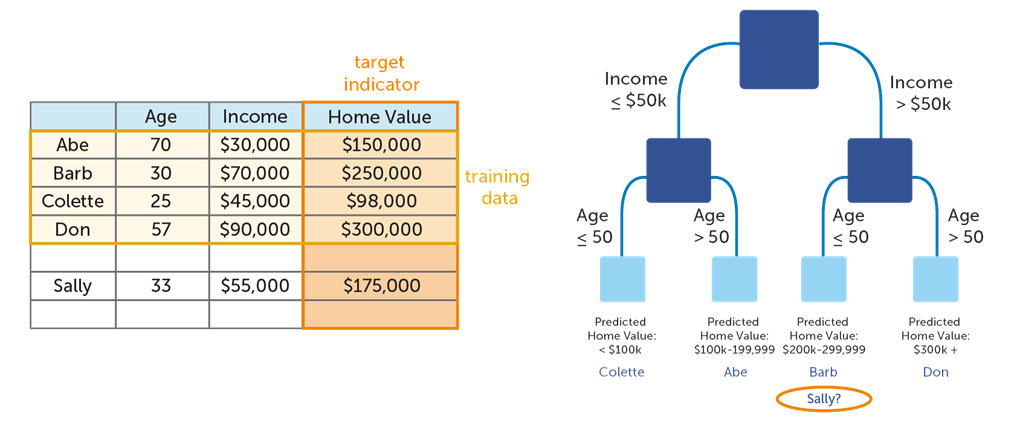 target indicator

| | Age | Income | Home Value |
|---|---|---|---|
| Abe | 70 | \$30,000 | \$150,000 |
| Barb | 30 | \$70,000 | \$250,000 |
| Colette | 25 | \$45,000 | \$98,000 |
| Don | 57 | \$90,000 | \$300,000 |
| | | | |
| Sally | 33 | \$55,000 | \$175,000 |
| | | | |

training data

Income ≤ \$50k

Income > \$50k

Age ≤ 50

Age > 50

Age ≤ 50

Age > 50

Predicted Home Value: < \$100k

Colette

Predicted Home Value: \$100k-199,999

Abe

Predicted Home Value: \$200k-299,999

Barb

Sally?

Predicted Home Value: \$300k +

Don